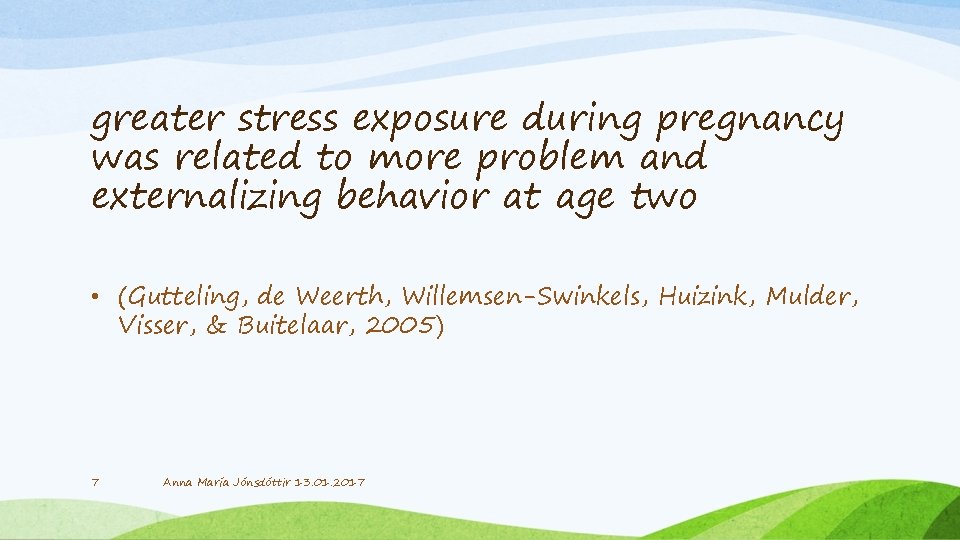 greater stress exposure during pregnancy was related to more problem and externalizing behavior at age two

• (Gutteling, de Weerth, Willemsen-Swinkels, Huizink, Mulder, Visser, & Buitelaar, 2005)

7

Anna María Jónsdóttir 13.01.2017